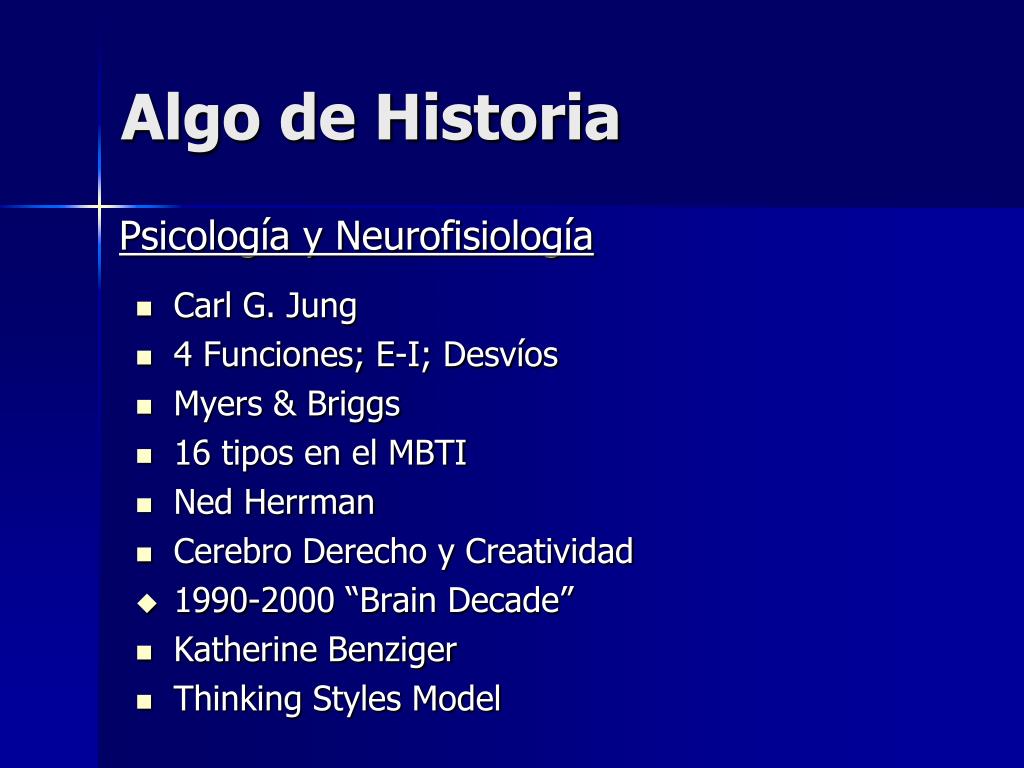 Algo de Historia

Psicología y Neurofisiología

- Carl G. Jung
- 4 Funciones; E-I; Desvíos
- Myers & Briggs
- 16 tipos en el MBTI
- Ned Herrman
- Cerebro Derecho y Creatividad
- 1990-2000 “Brain Decade”
- Katherine Benziger
- Thinking Styles Model